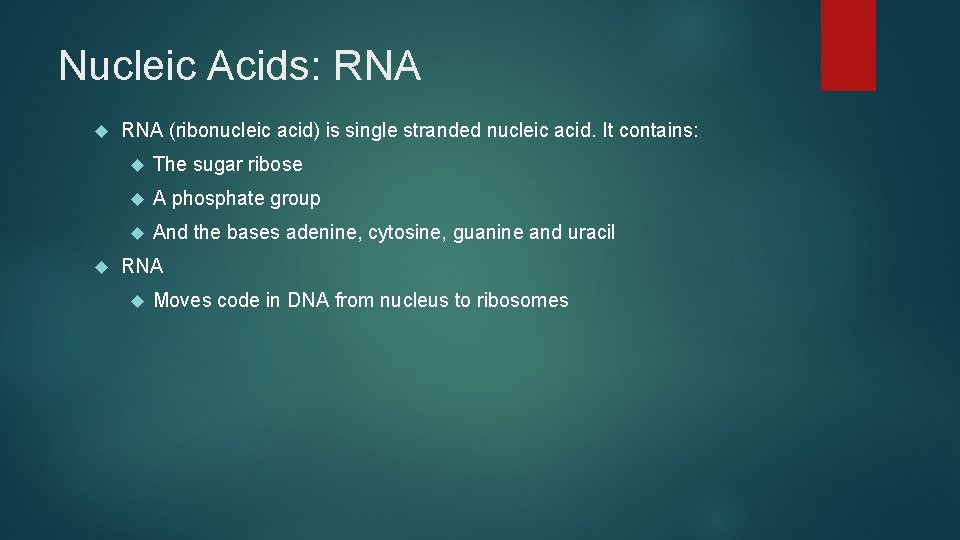 Nucleic Acids: RNA

RNA (ribonucleic acid) is single stranded nucleic acid. It contains:

The sugar ribose

A phosphate group

And the bases adenine, cytosine, guanine and uracil

RNA

Moves code in DNA from nucleus to ribosomes